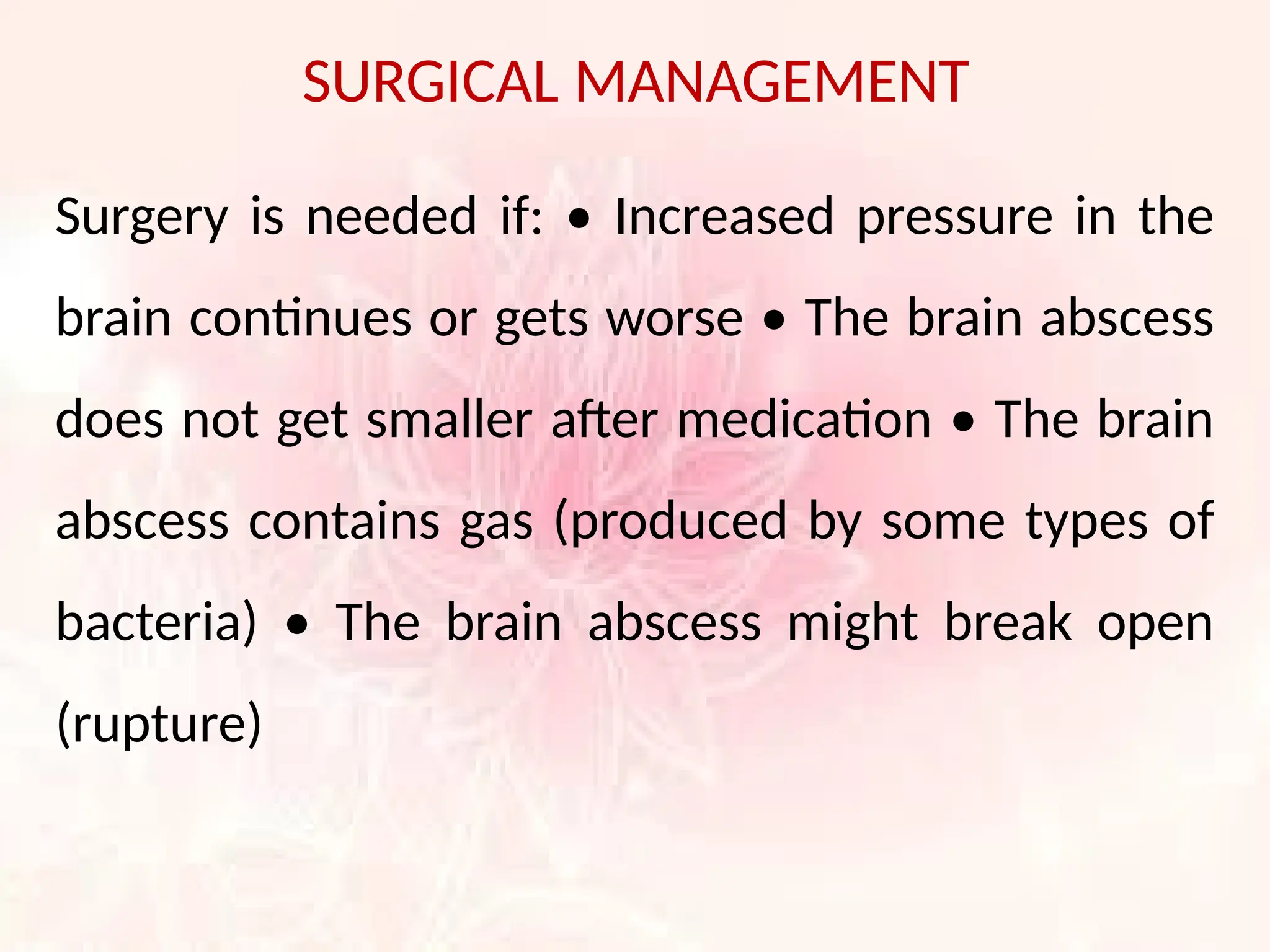 SURGICAL MANAGEMENT

Surgery is needed if: • Increased pressure in the brain continues or gets worse • The brain abscess does not get smaller after medication • The brain abscess contains gas (produced by some types of bacteria) • The brain abscess might break open (rupture)